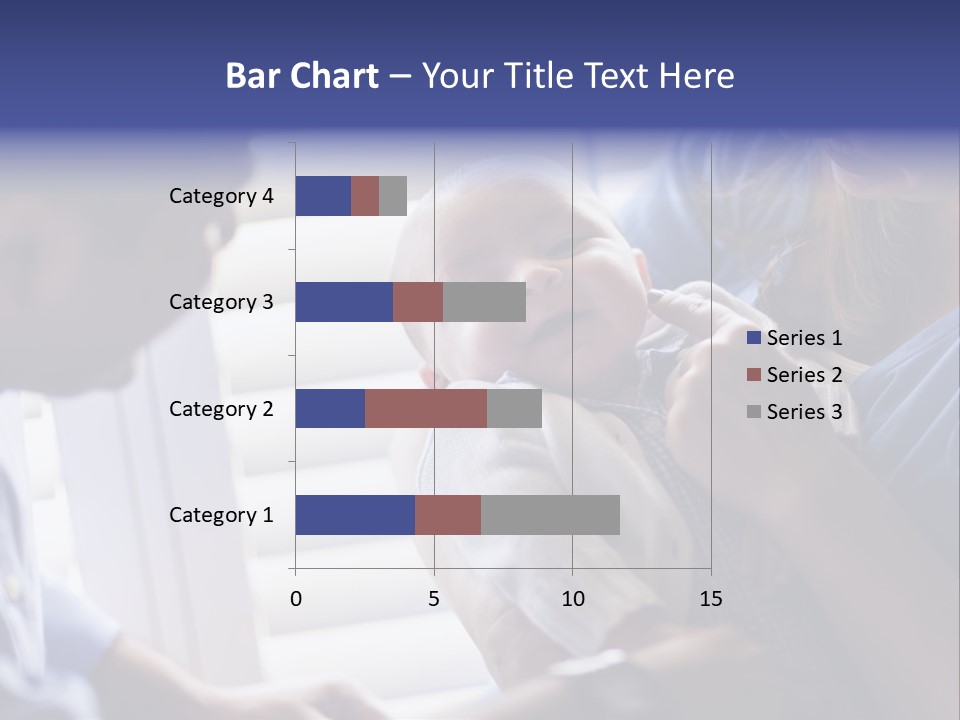 Bar Chart – Your Title Text Here

Category 4
Category 3
Category 2
Category 1

0
5
10
15

Series 1
Series 2
Series 3